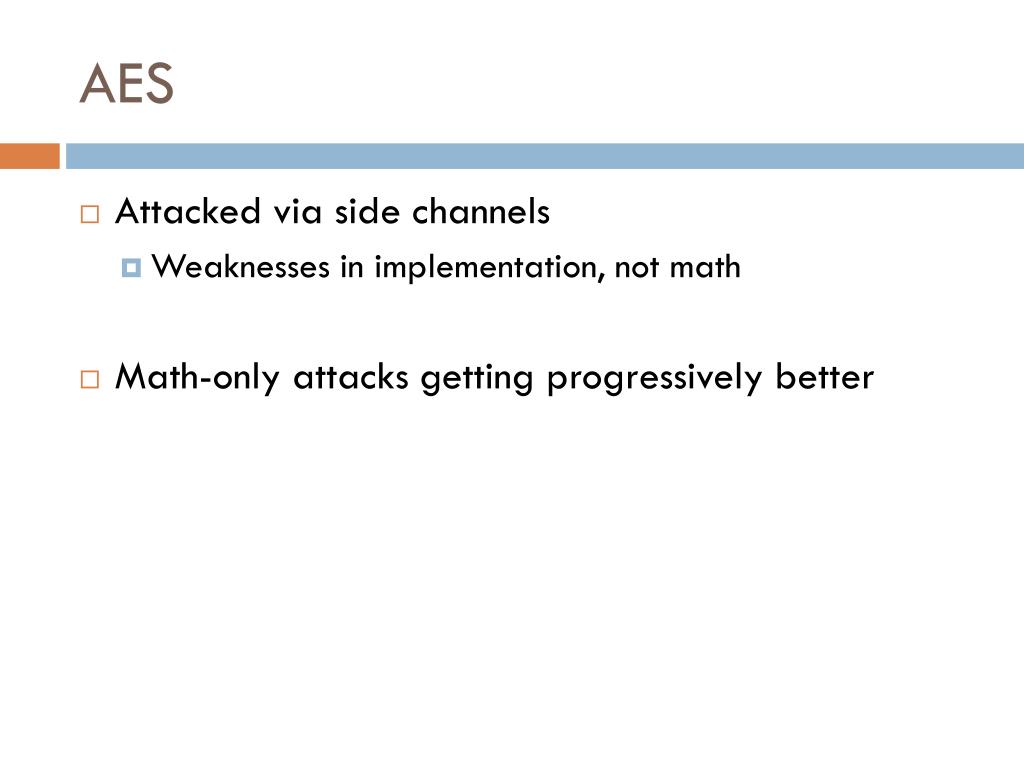 AES

Attacked via side channels

Weaknesses in implementation, not math

Math-only attacks getting progressively better